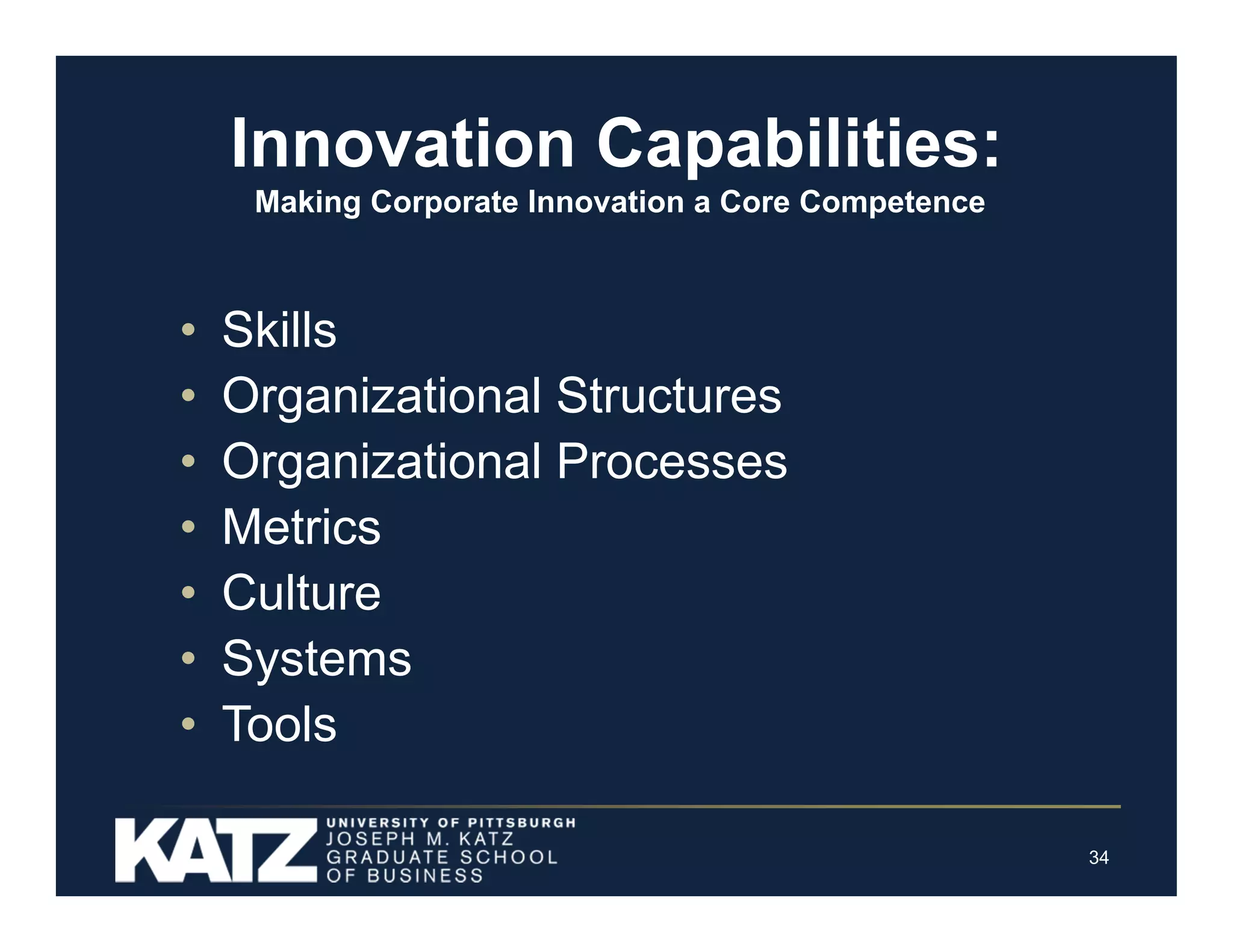 Innovation Capabilities:
Making Corporate Innovation a Core Competence

• Skills
• Organizational Structures
• Organizational Processes
• Metrics
• Culture
• Systems
• Tools

KATZ UNIVERSITY OF PITTSBURGH JOSEPH M. KATZ GRADUATE SCHOOL OF BUSINESS

34